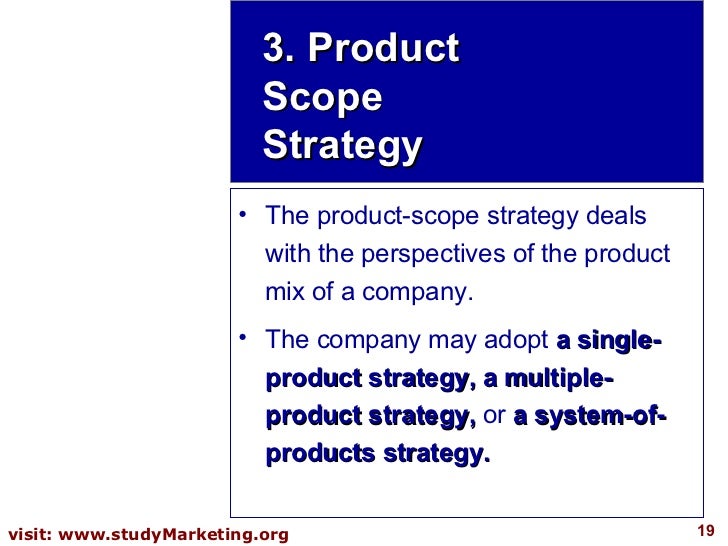 3. Product Scope Strategy

• The product-scope strategy deals with the perspectives of the product mix of a company.

• The company may adopt a single-product strategy, a multiple-product strategy, or a system-of-products strategy.

visit: www.studyMarketing.org

19